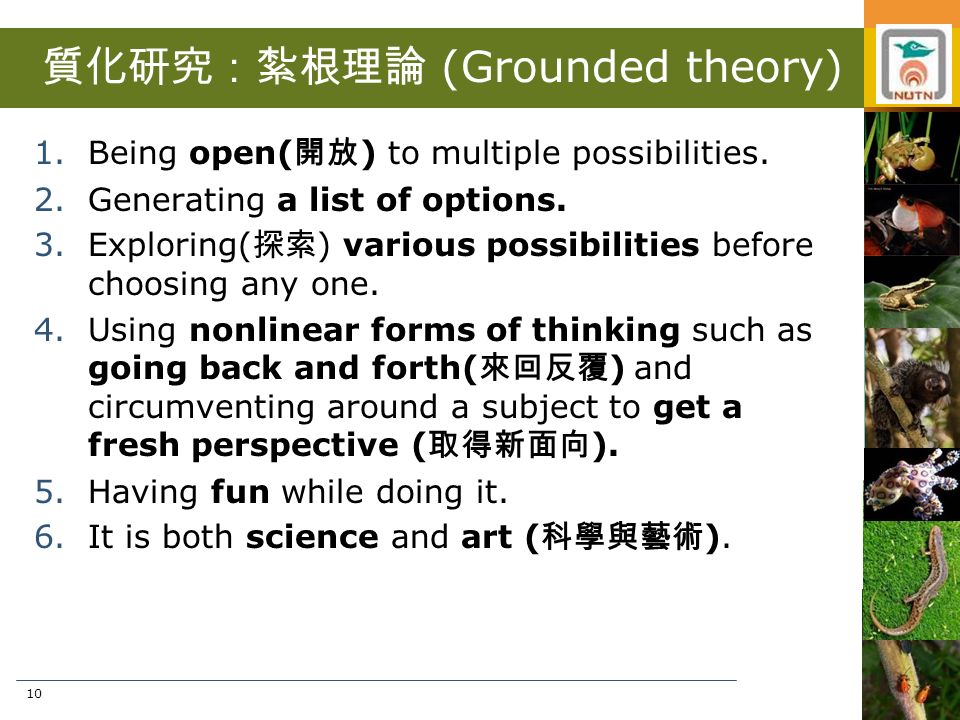 質化研究：紮根理論 (Grounded theory)

NUTN

1. Being open(開放) to multiple possibilities.
2. Generating a list of options.
3. Exploring(探索) various possibilities before choosing any one.
4. Using nonlinear forms of thinking such as going back and forth(來回反覆) and circumventing around a subject to get a fresh perspective (取得新面向).
5. Having fun while doing it.
6. It is both science and art (科學與藝術).

10